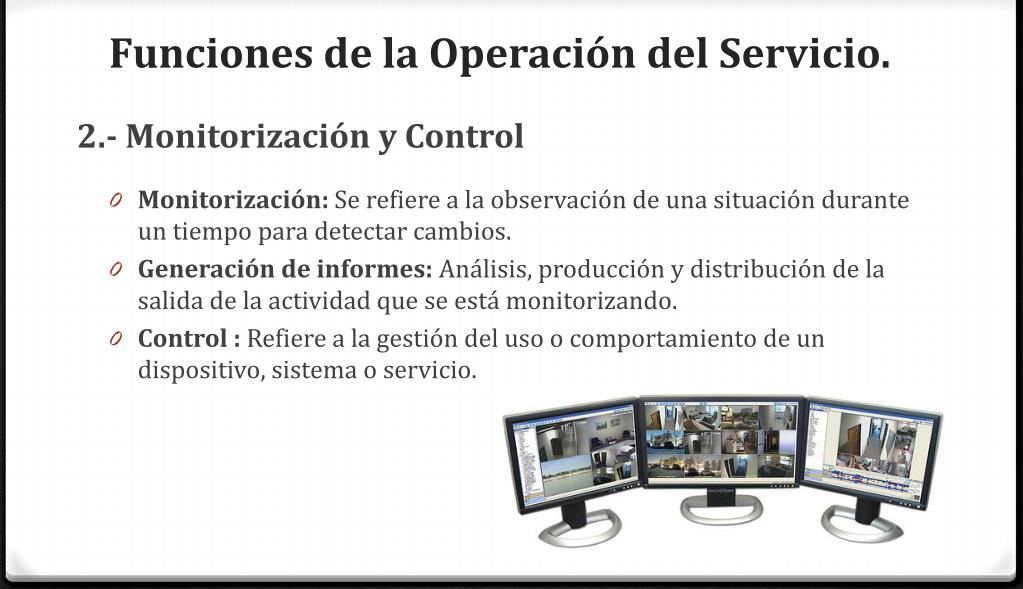 Funciones de la Operación del Servicio.

2.- Monitorización y Control

0 Monitorización: Se refiere a la observación de una situación durante un tiempo para detectar cambios.

0 Generación de informes: Análisis, producción y distribución de la salida de la actividad que se está monitorizando.

0 Control : Refiere a la gestión del uso o comportamiento de un dispositivo, sistema o servicio.